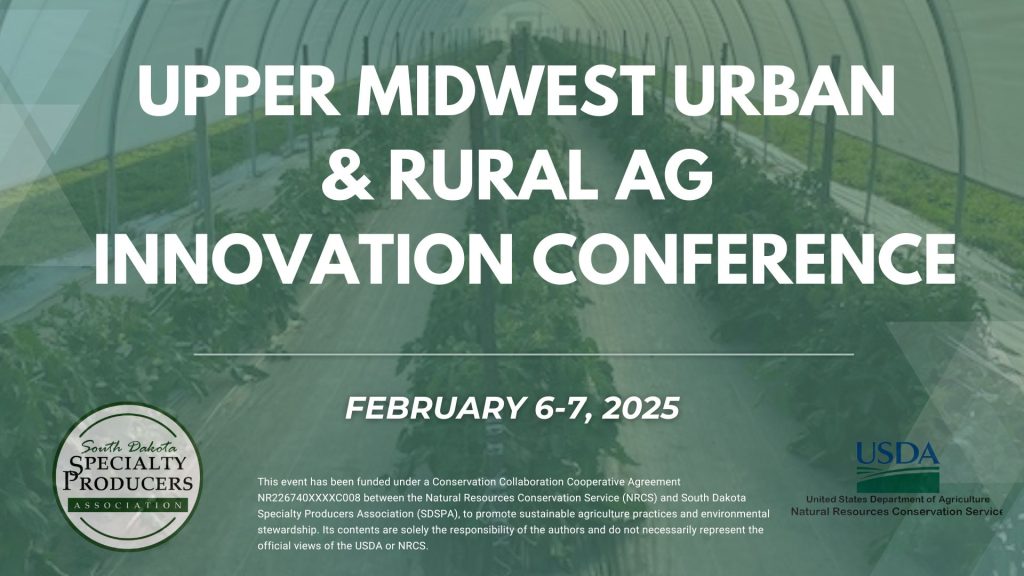 UPPER MIDWEST URBAN & RURAL AG INNOVATION CONFERENCE

FEBRUARY 6-7, 2025

South Dakota
SPECIALTY
PRODUCERS
ASSOCIATION

This event has been funded under a Conservation Collaboration Cooperative Agreement NR226740XXXXC008 between the Natural Resources Conservation Service (NRCS) and South Dakota Specialty Producers Association (SDSPA), to promote sustainable agriculture practices and environmental stewardship. Its contents are solely the responsibility of the authors and do not necessarily represent the official views of the USDA or NRCS.

USDA
United States Department of Agriculture
Natural Resources Conservation Service